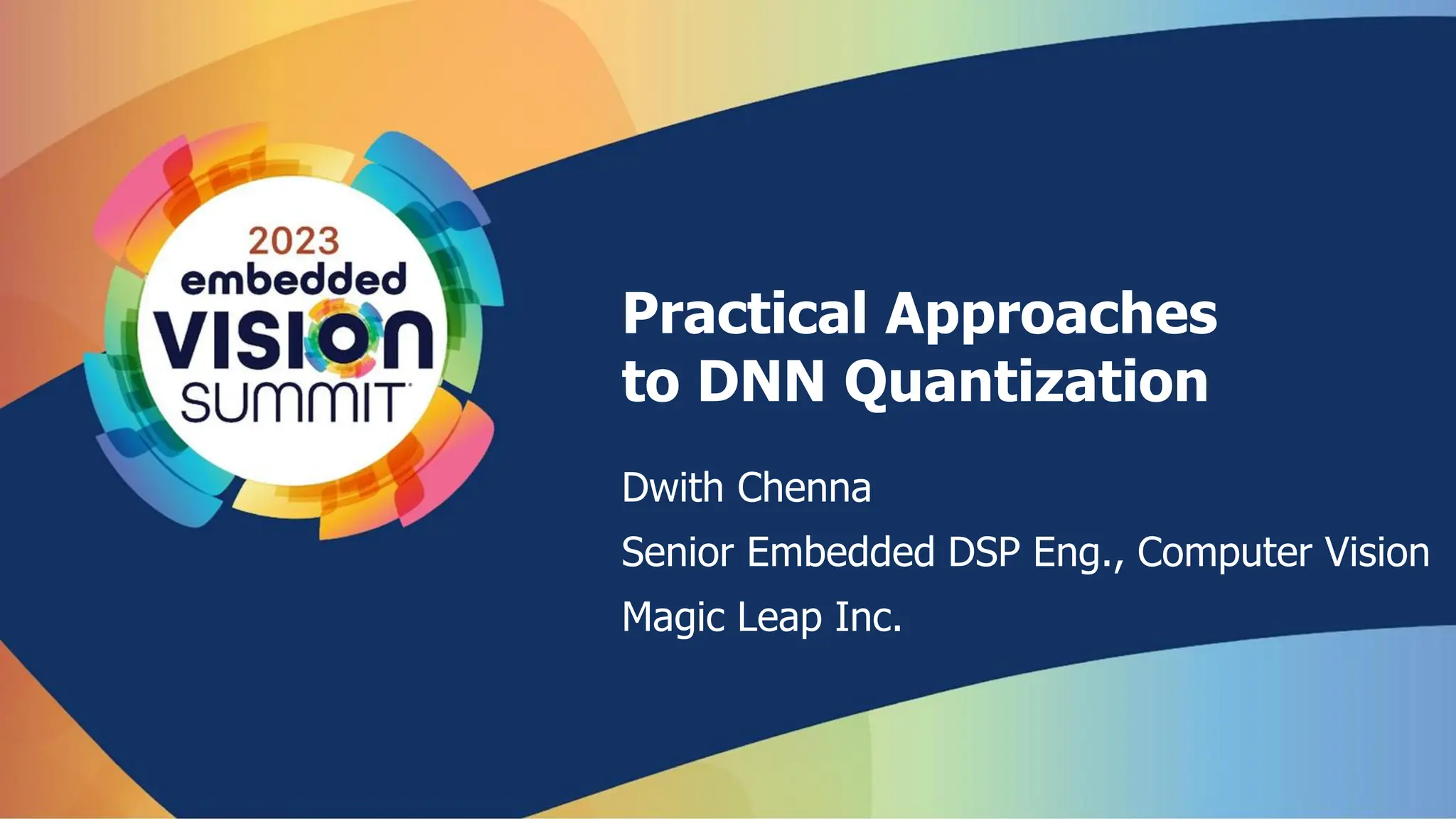 2023
embedded
VISION
SUMMIT

Practical Approaches to DNN Quantization

Dwith Chenna

Senior Embedded DSP Eng., Computer Vision

Magic Leap Inc.